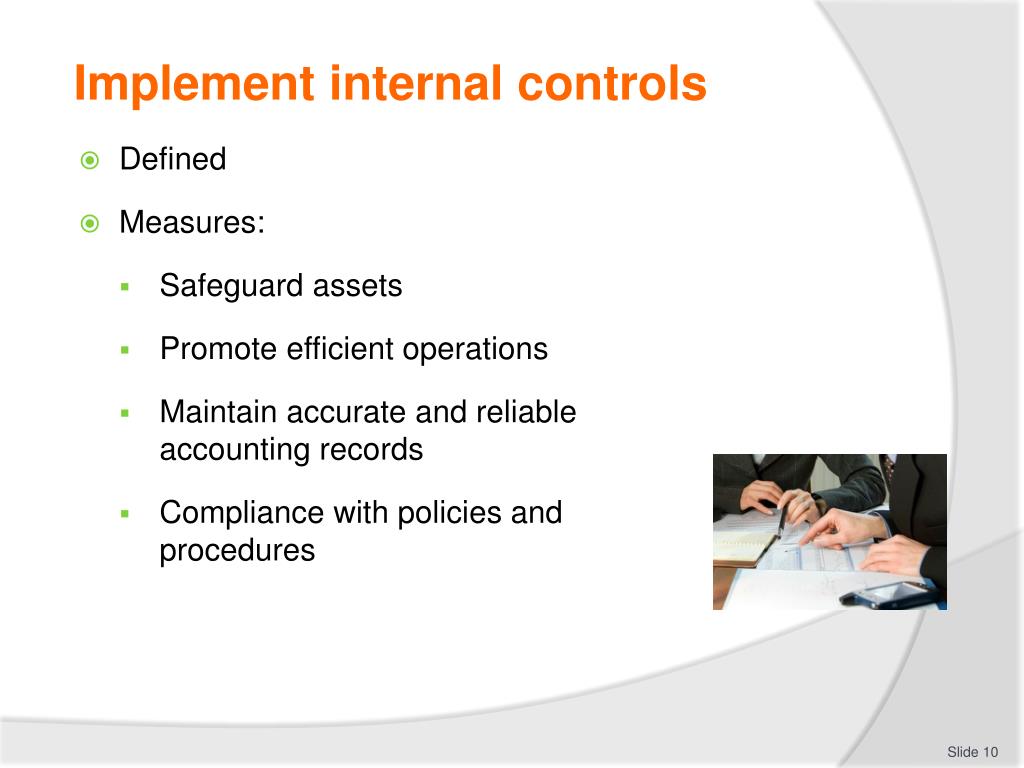 Implement internal controls

Defined

Measures:

Safeguard assets

Promote efficient operations

Maintain accurate and reliable accounting records

Compliance with policies and procedures

Slide 10